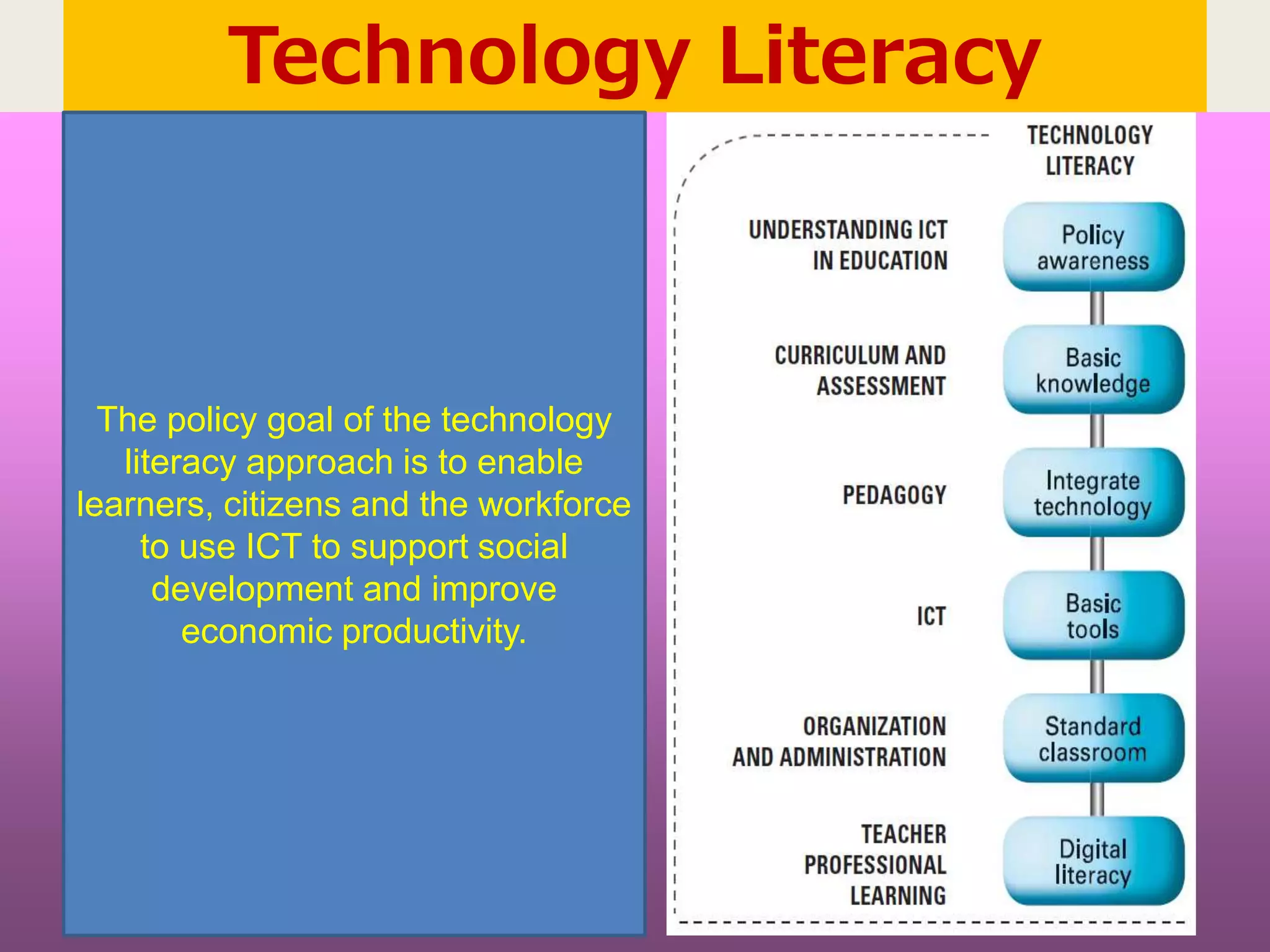 Technology Literacy

The policy goal of the technology literacy approach is to enable learners, citizens and the workforce to use ICT to support social development and improve economic productivity.

TECHNOLOGY LITERACY

UNDERSTANDING ICT IN EDUCATION

Policy awareness

CURRICULUM AND ASSESSMENT

Basic knowledge

PEDAGOGY

Integrate technology

ICT

Basic tools

ORGANIZATION AND ADMINISTRATION

Standard classroom

TEACHER PROFESSIONAL LEARNING

Digital literacy